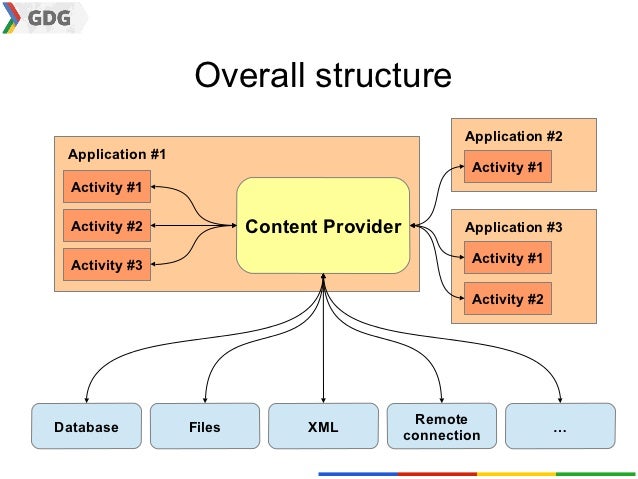 GDG

Overall structure

Application #1

Activity #1

Activity #2

Activity #3

Content Provider

Application #2

Activity #1

Application #3

Activity #1

Activity #2

Database

Files

XML

Remote connection

...